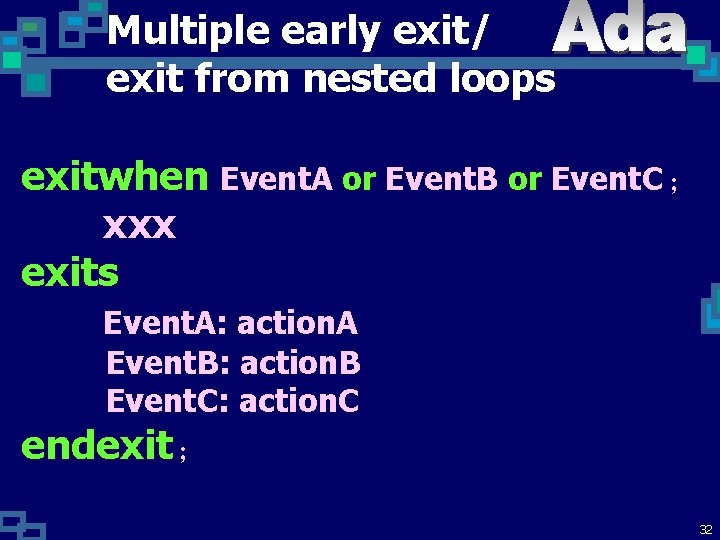 Multiple early exit/ exit from nested loops

Ada

exitwhen EventA or EventB or EventC ;
XXX
exits
EventA: actionA
EventB: actionB
EventC: actionC
endexit ;

32